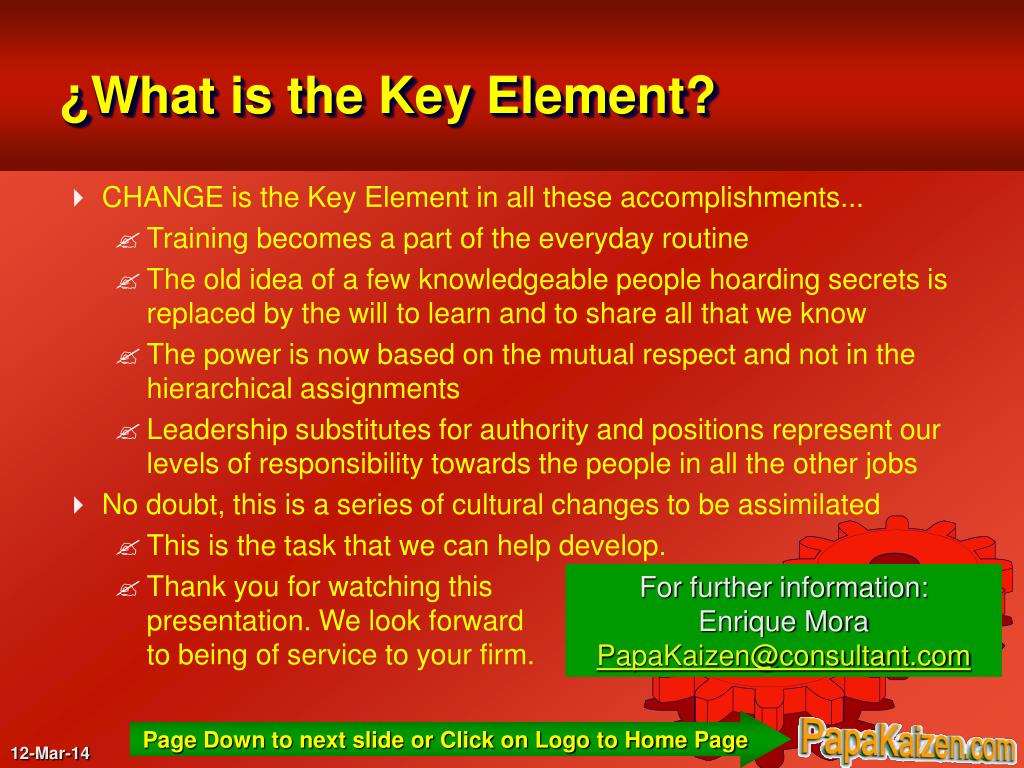 ¿What is the Key Element?

CHANGE is the Key Element in all these accomplishments...

Training becomes a part of the everyday routine

The old idea of a few knowledgeable people hoarding secrets is replaced by the will to learn and to share all that we know

The power is now based on the mutual respect and not in the hierarchical assignments

Leadership substitutes for authority and positions represent our levels of responsibility towards the people in all the other jobs

No doubt, this is a series of cultural changes to be assimilated

This is the task that we can help develop.

Thank you for watching this presentation. We look forward to being of service to your firm.

For further information:
Enrique Mora
PapaKaizen@consultant.com

12-Mar-14

Page Down to next slide or Click on Logo to Home Page

PapaKaizen.com